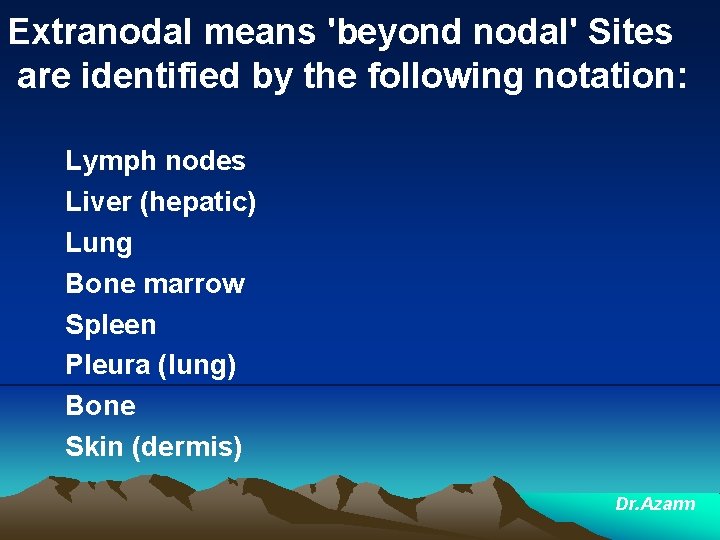 Extranodal means 'beyond nodal' Sites are identified by the following notation:

Lymph nodes
Liver (hepatic)
Lung
Bone marrow
Spleen
Pleura (lung)
Bone
Skin (dermis)

Dr.Azam